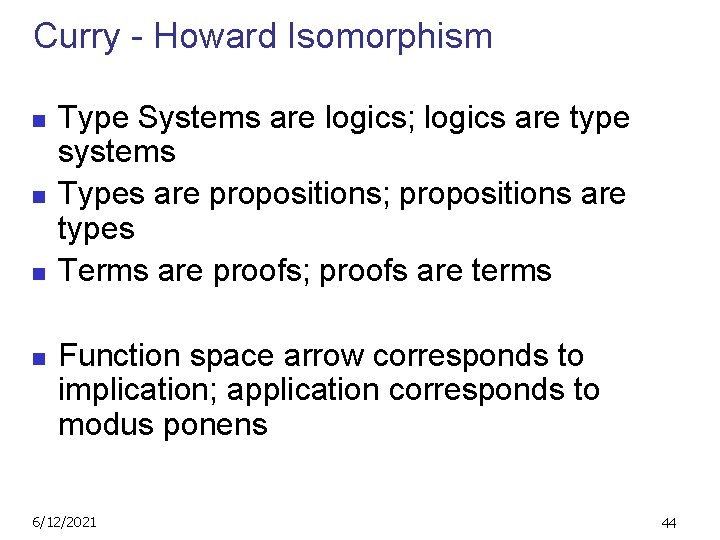 Curry - Howard Isomorphism

- Type Systems are logics; logics are type systems
- Types are propositions; propositions are types
- Terms are proofs; proofs are terms

- Function space arrow corresponds to implication; application corresponds to modus ponens

6/12/2021

44